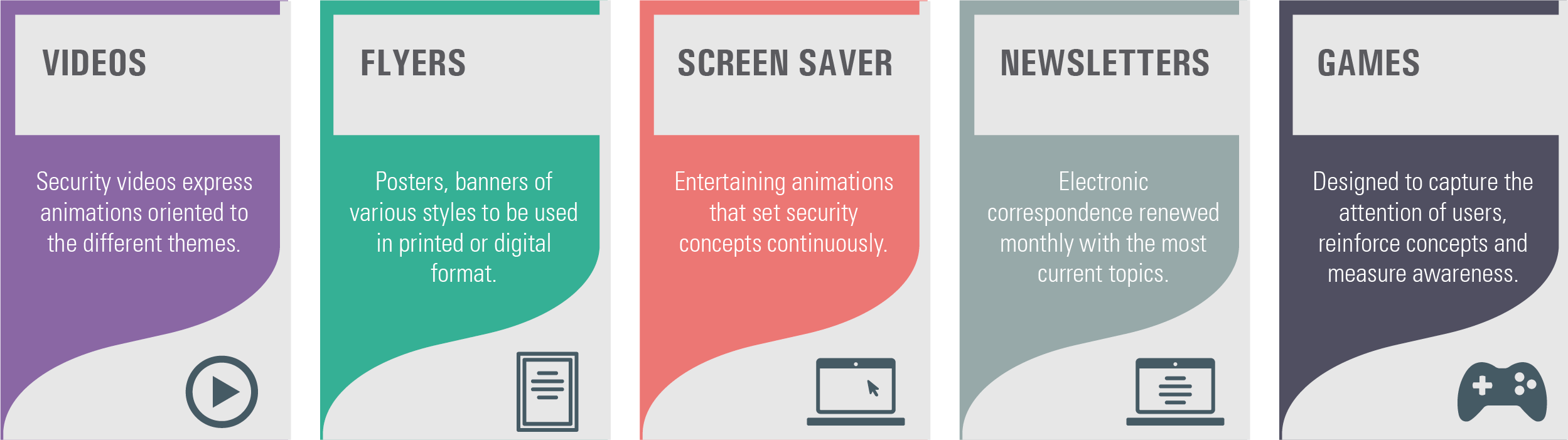 VIDEOS

Security videos express animations oriented to the different themes.

FLYERS

Posters, banners of various styles to be used in printed or digital format.

SCREEN SAVER

Entertaining animations that set security concepts continuously.

NEWSLETTERS

Electronic correspondence renewed monthly with the most current topics.

GAMES

Designed to capture the attention of users, reinforce concepts and measure awareness.